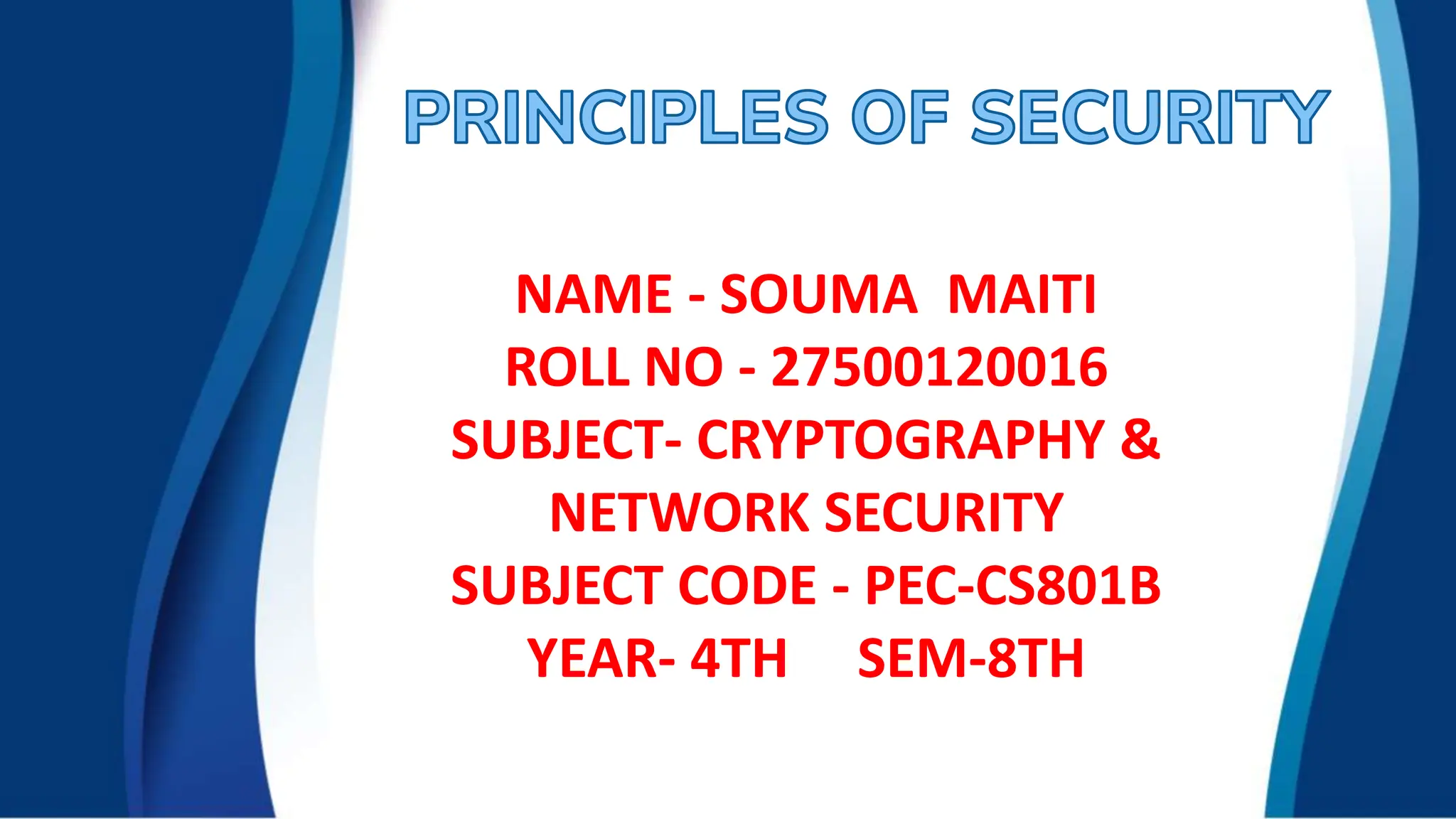 PRINCIPLES OF SECURITY

NAME - SOUMA MAITI
ROLL NO - 27500120016
SUBJECT- CRYPTOGRAPHY & NETWORK SECURITY
SUBJECT CODE - PEC-CS801B
YEAR- 4TH SEM-8TH